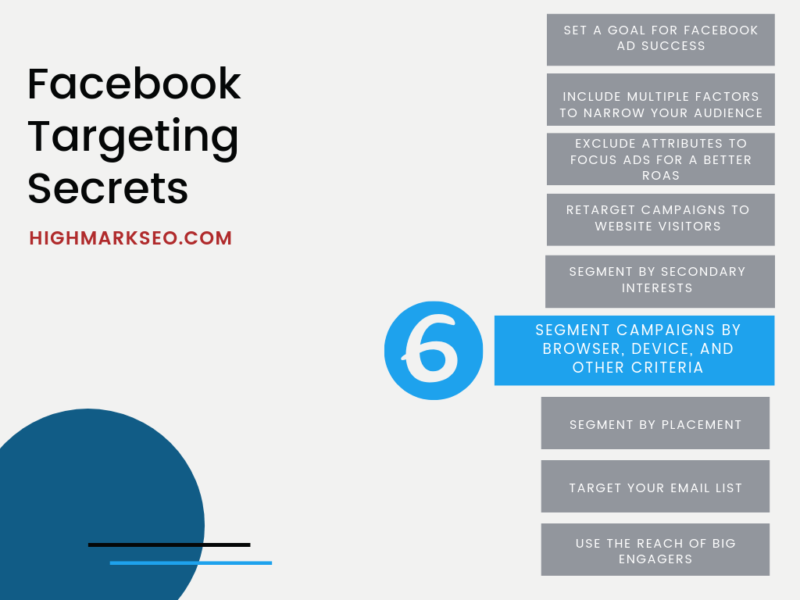 Facebook Targeting Secrets

HIGHMARKSEO.COM

SET A GOAL FOR FACEBOOK AD SUCCESS

INCLUDE MULTIPLE FACTORS TO NARROW YOUR AUDIENCE

EXCLUDE ATTRIBUTES TO FOCUS ADS FOR A BETTER ROAS

RETARGET CAMPAIGNS TO WEBSITE VISITORS

SEGMENT BY SECONDARY INTERESTS

6

SEGMENT CAMPAIGNS BY BROWSER, DEVICE, AND OTHER CRITERIA

SEGMENT BY PLACEMENT

TARGET YOUR EMAIL LIST

USE THE REACH OF BIG ENGAGERS